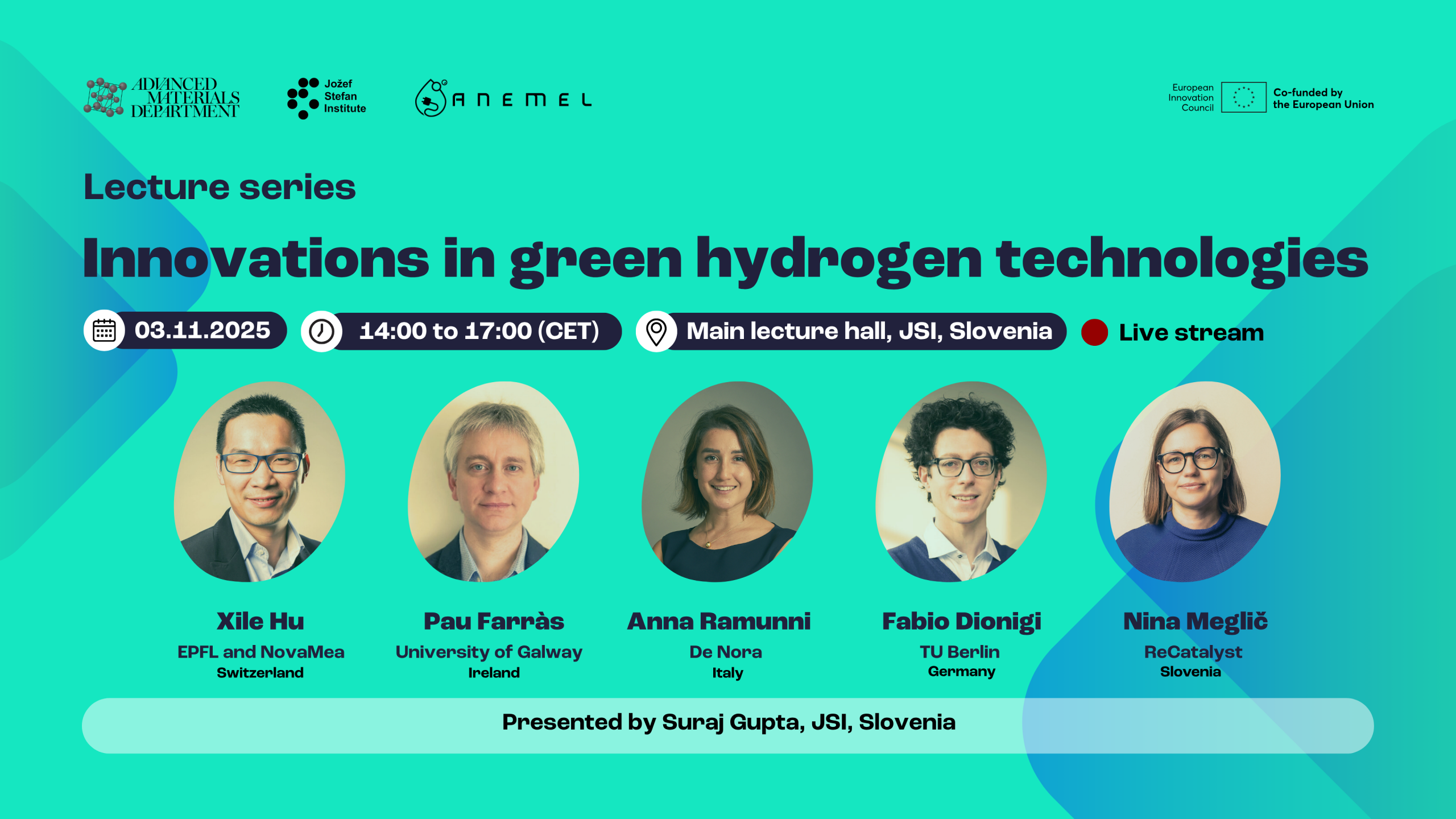 ADVANCED MATERIALS DEPARTMENT

Jožef Stefan Institute

ANEMEL

European Innovation Council

Co-funded by the European Union

Lecture series

Innovations in green hydrogen technologies

03.11.2025

14:00 to 17:00 (CET)

Main lecture hall, JSI, Slovenia

Live stream

Xile Hu
EPFL and NovaMea
Switzerland

Pau Farràs
University of Galway
Ireland

Anna Ramunni
De Nora
Italy

Fabio Dionigi
TU Berlin
Germany

Nina Meglič
ReCatalyst
Slovenia

Presented by Suraj Gupta, JSI, Slovenia